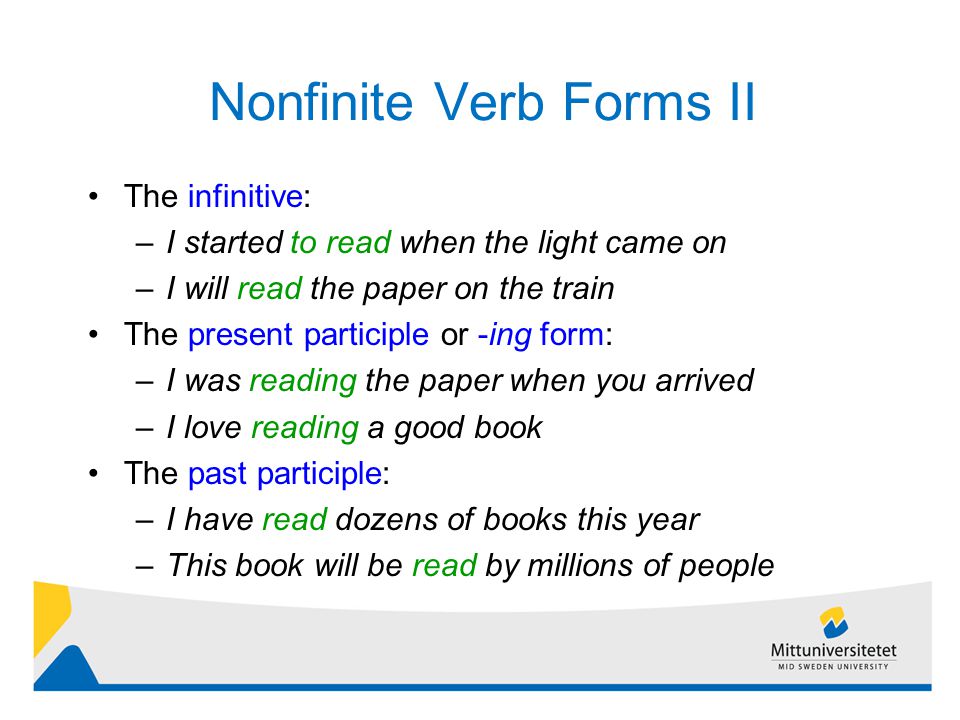 Nonfinite Verb Forms II

• The infinitive:
– I started to read when the light came on
– I will read the paper on the train
• The present participle or -ing form:
– I was reading the paper when you arrived
– I love reading a good book
• The past participle:
– I have read dozens of books this year
– This book will be read by millions of people

Mittuniversitetet
MID SWEDEN UNIVERSITY